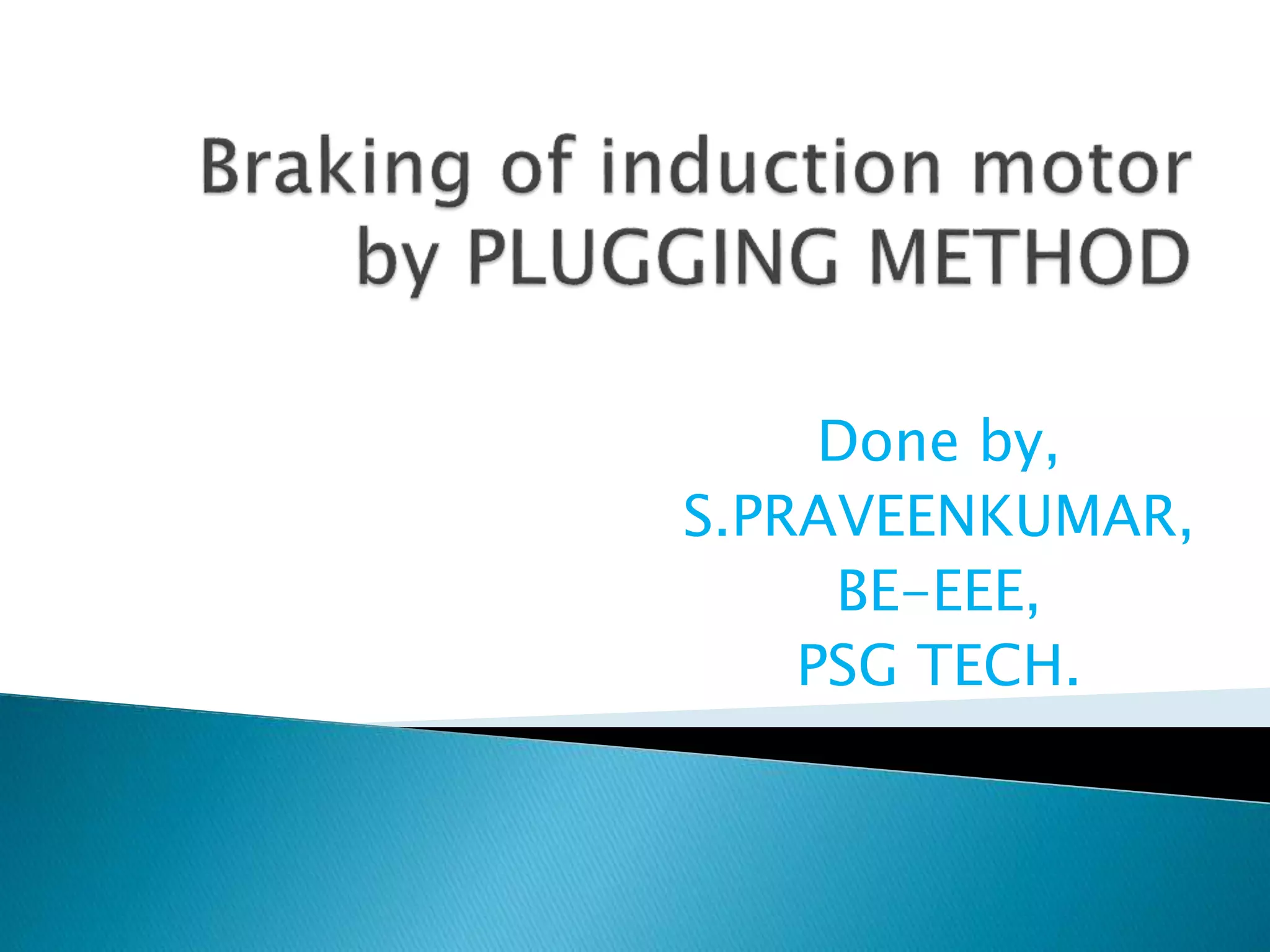 Braking of induction motor by PLUGGING METHOD

Done by,
S.PRAVEENKUMAR,
BE-EEE,
PSG TECH.